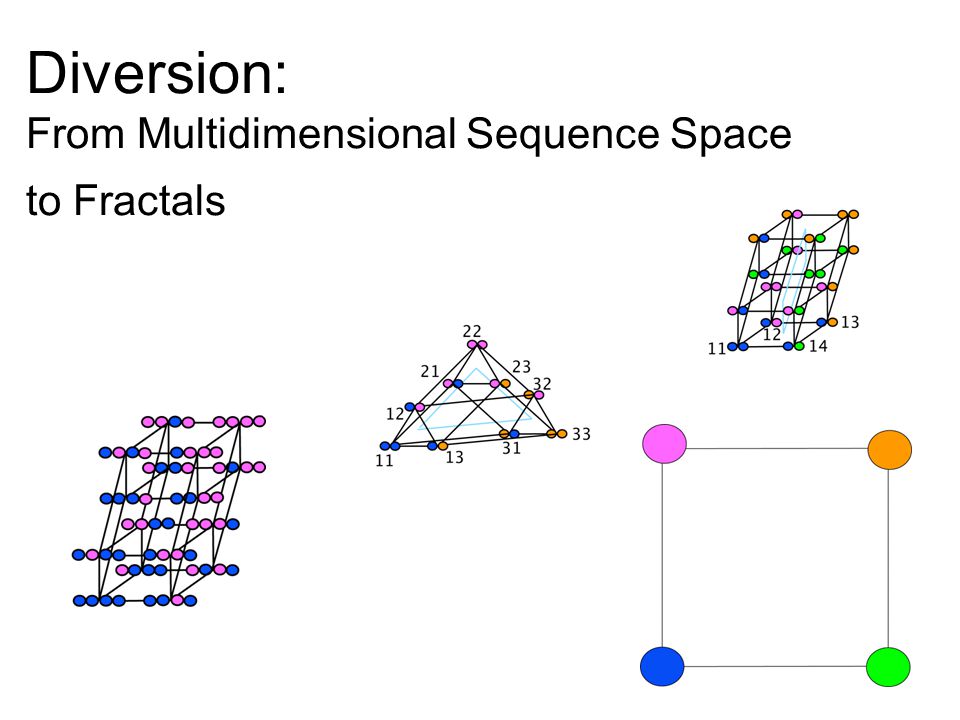 Diversion:
From Multidimensional Sequence Space
to Fractals

22
21
23
32
12
11
13
31
33

13
12
11
14